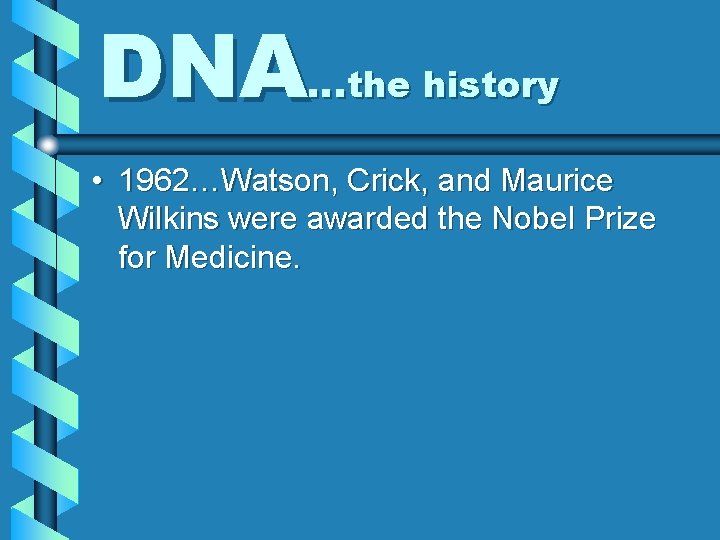 DNA...the history

• 1962...Watson, Crick, and Maurice Wilkins were awarded the Nobel Prize for Medicine.